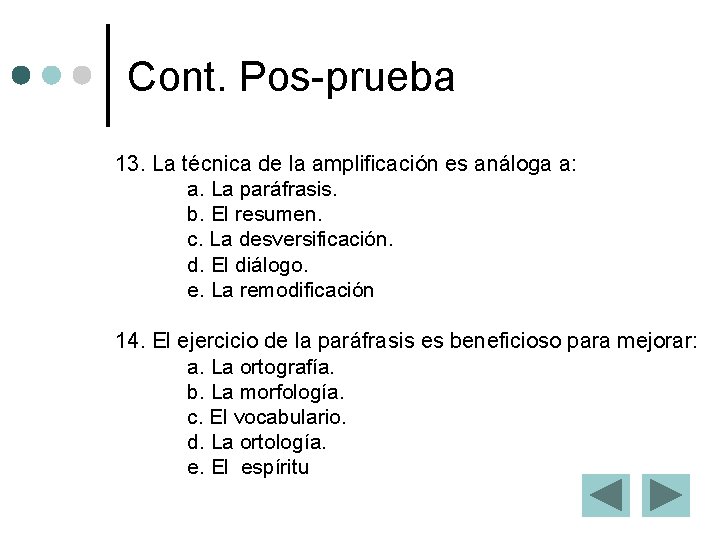 Cont. Pos-prueba

13. La técnica de la amplificación es análoga a:
a. La paráfrasis.
b. El resumen.
c. La desversificación.
d. El diálogo.
e. La remodificación

14. El ejercicio de la paráfrasis es beneficioso para mejorar:
a. La ortografía.
b. La morfología.
c. El vocabulario.
d. La ortología.
e. El espíritu